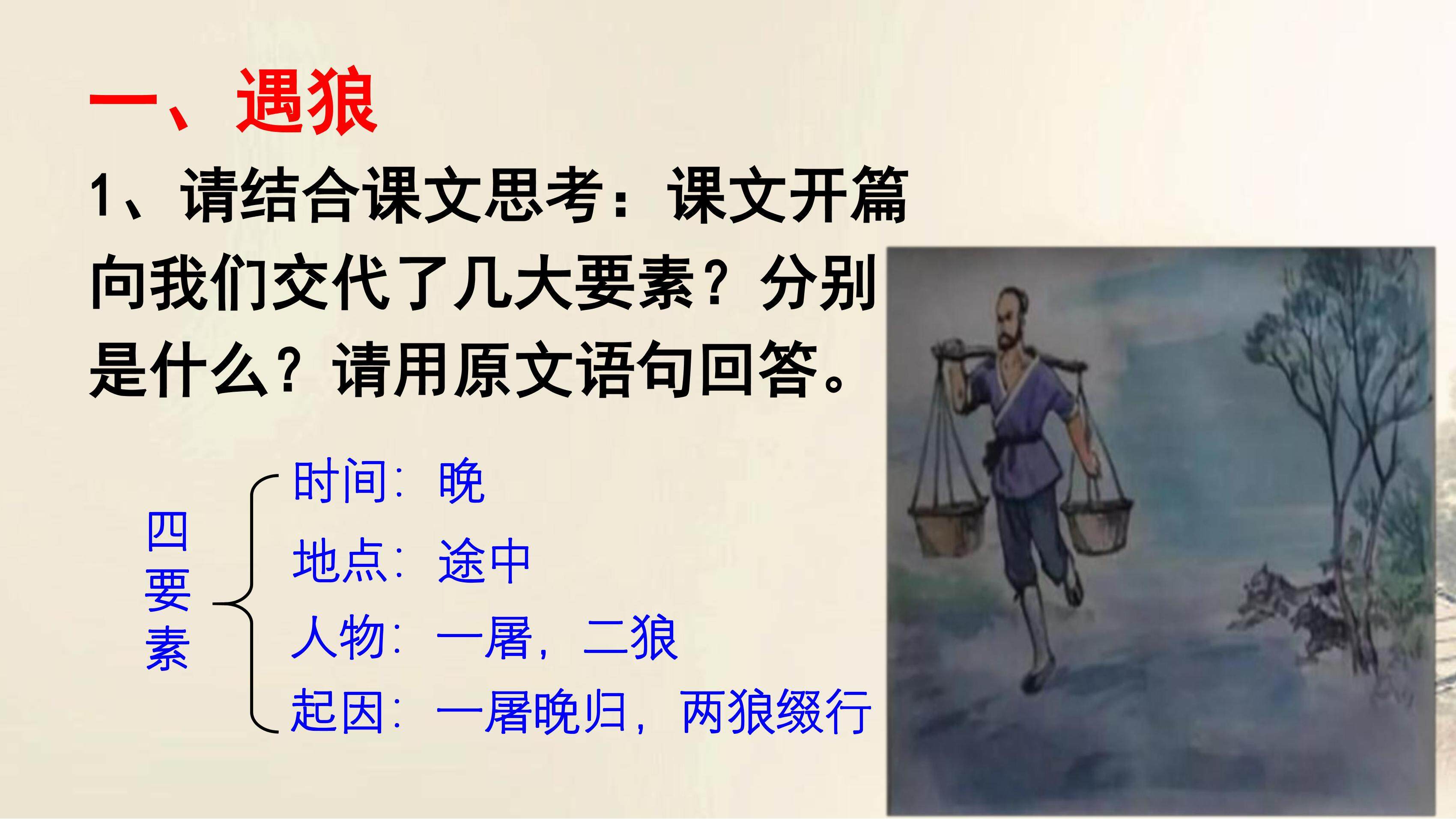 一、遇狼

1、请结合课文思考：课文开篇向我们交代了几大要素？分别是什么？请用原文语句回答。

四要素

时间：晚
地点：途中
人物：一屠，二狼
起因：一屠晚归，两狼缀行